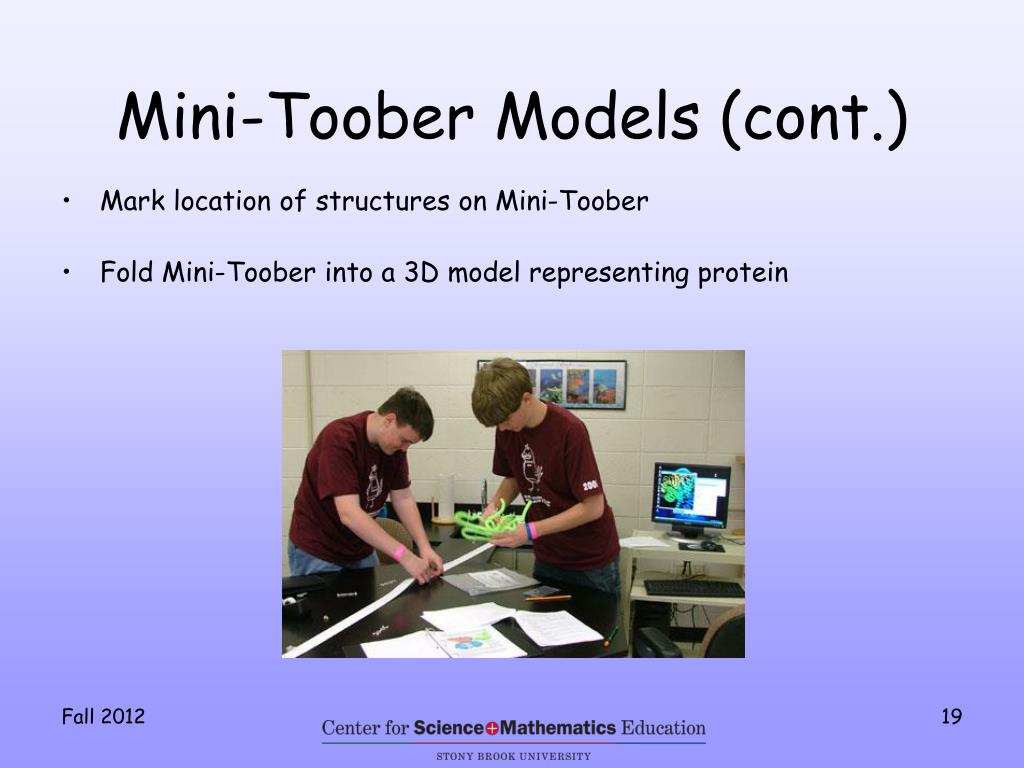 Mini-Toober Models (cont.)

• Mark location of structures on Mini-Toober

• Fold Mini-Toober into a 3D model representing protein

Fall 2012

Center for Science+Mathematics Education
STONY BROOK UNIVERSITY

19